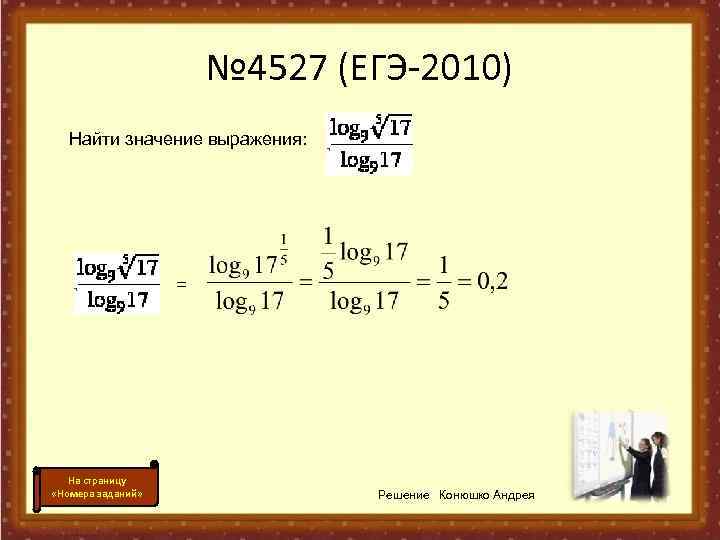 №4527 (ЕГЭ-2010)

Найти значение выражения: $\frac{\log_9 \sqrt[5]{17}}{\log_9 17}$

$\frac{\log_9 \sqrt[5]{17}}{\log_9 17} = \frac{\log_9 17^{\frac{1}{5}}}{\log_9 17} = \frac{\frac{1}{5}\log_9 17}{\log_9 17} = \frac{1}{5} = 0,2$

На страницу «Номера заданий»

Решение Конюшко Андрея